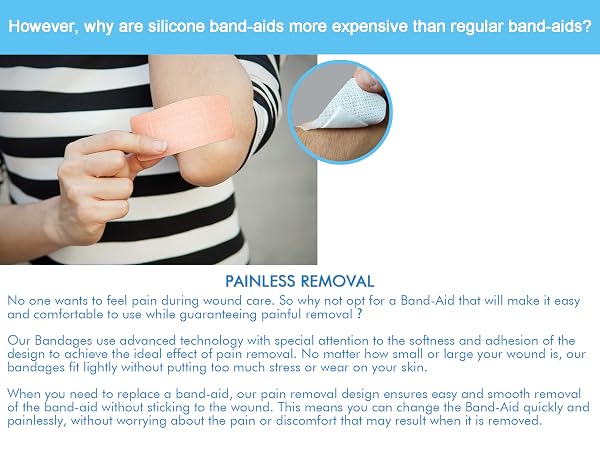 However, why are silicone band-aids more expensive than regular band-aids?

PAINLESS REMOVAL

No one wants to feel pain during wound care. So why not opt for a Band-Aid that will make it easy and comfortable to use while guaranteeing painful removal ?

Our Bandages use advanced technology with special attention to the softness and adhesion of the design to achieve the ideal effect of pain removal. No matter how small or large your wound is, our bandages fit lightly without putting too much stress or wear on your skin.

When you need to replace a band-aid, our pain removal design ensures easy and smooth removal of the band-aid without sticking to the wound. This means you can change the Band-Aid quickly and painlessly, without worrying about the pain or discomfort that may result when it is removed.